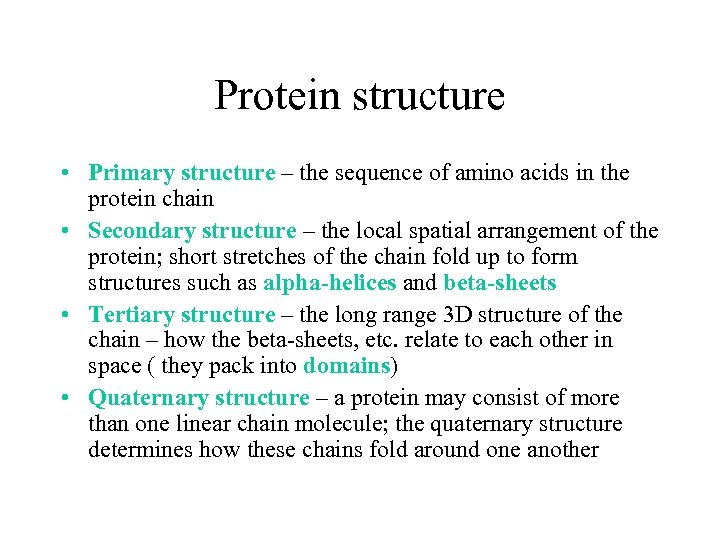 Protein structure

• Primary structure – the sequence of amino acids in the protein chain

• Secondary structure – the local spatial arrangement of the protein; short stretches of the chain fold up to form structures such as alpha-helices and beta-sheets

• Tertiary structure – the long range 3D structure of the chain – how the beta-sheets, etc. relate to each other in space ( they pack into domains)

• Quaternary structure – a protein may consist of more than one linear chain molecule; the quaternary structure determines how these chains fold around one another